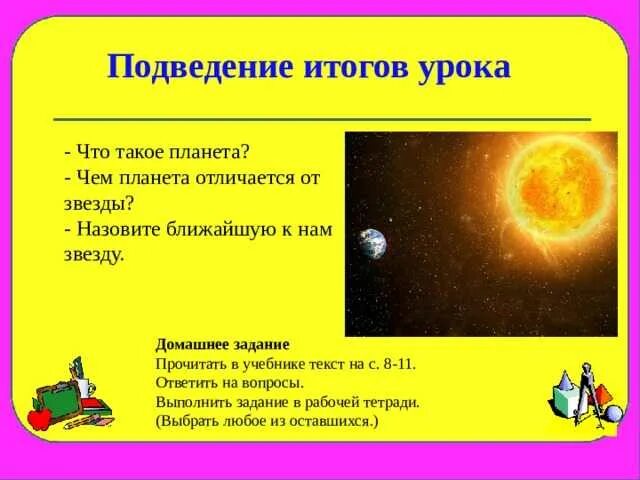 Подведение итогов урока

- Что такое планета?
- Чем планета отличается от звезды?
- Назовите ближайшую к нам звезду.

Домашнее задание
Прочитать в учебнике текст на с. 8-11.
Ответить на вопросы.
Выполнить задание в рабочей тетради.
(Выбрать любое из оставшихся.)